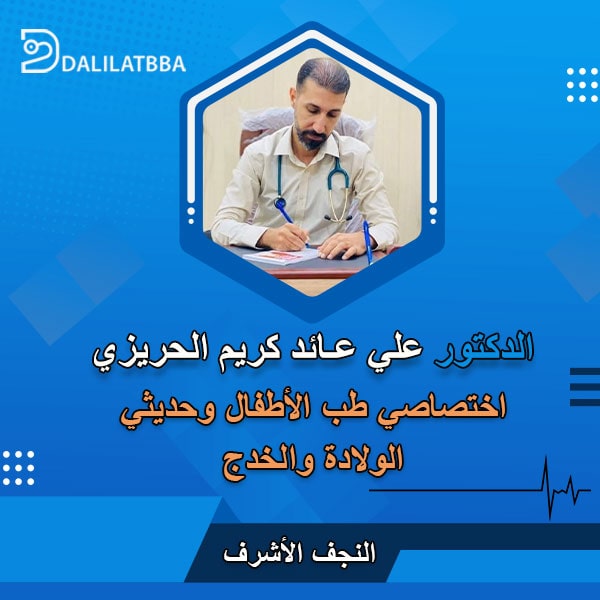 DALILATBBA

الدكتور علي عائد كريم الحريزي

اختصاصي طب الأطفال وحديثي الولادة والخدج

النجف الأشرف